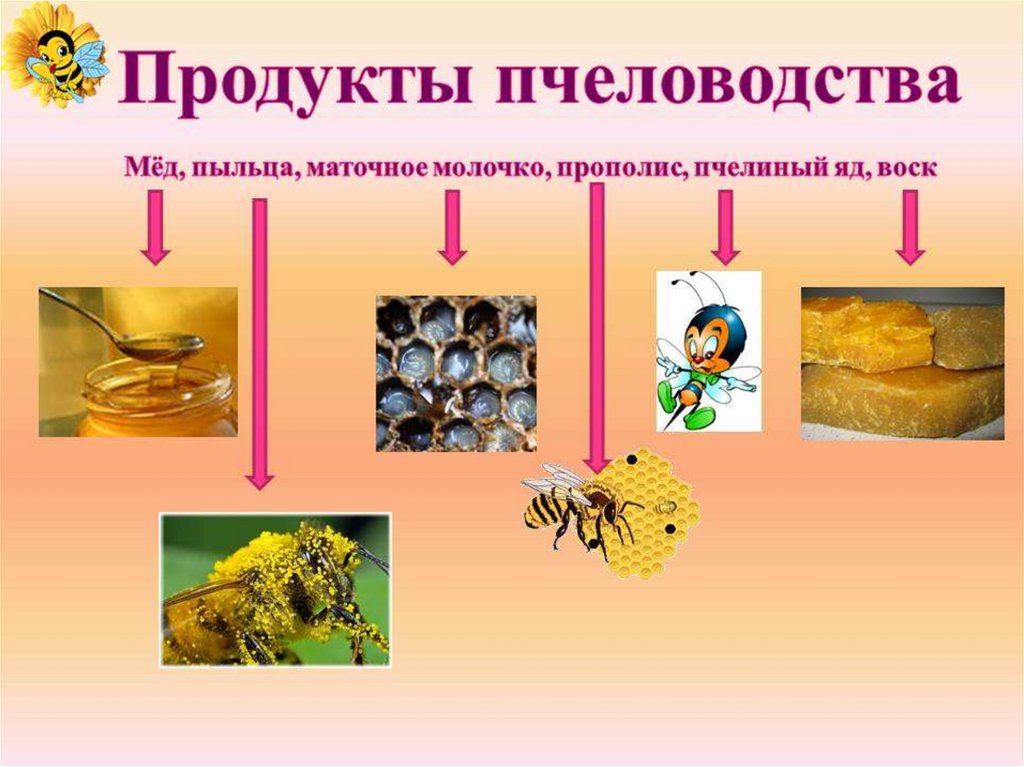 Продукты пчеловодства

Мёд, пыльца, маточное молочко, прополис, пчелиный яд, воск